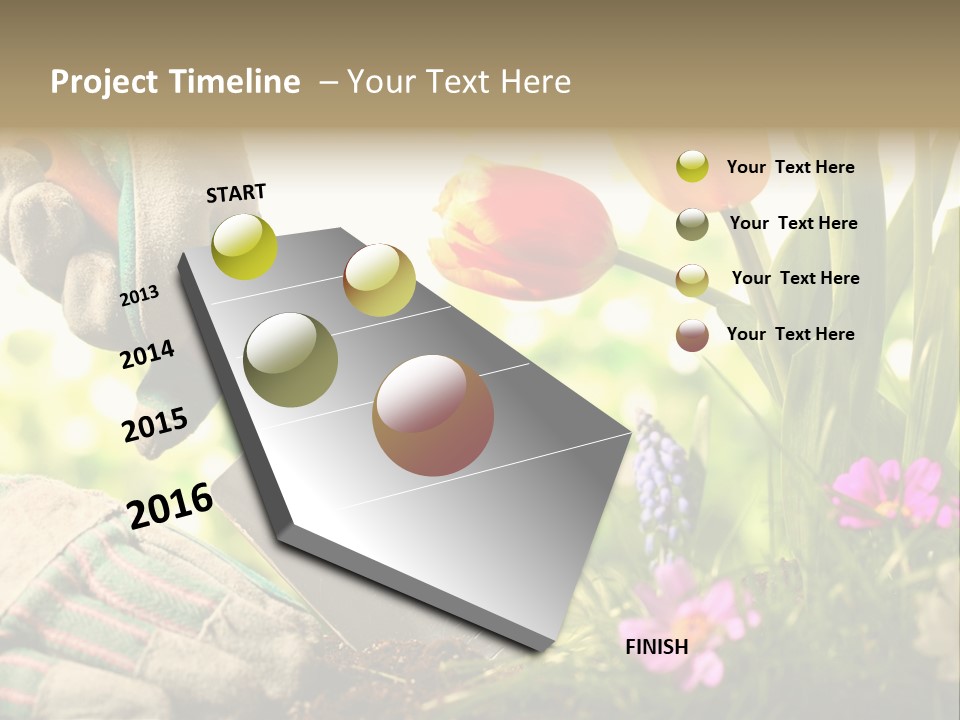 Project Timeline – Your Text Here

START

2013

2014

2015

2016

FINISH

Your Text Here

Your Text Here

Your Text Here

Your Text Here